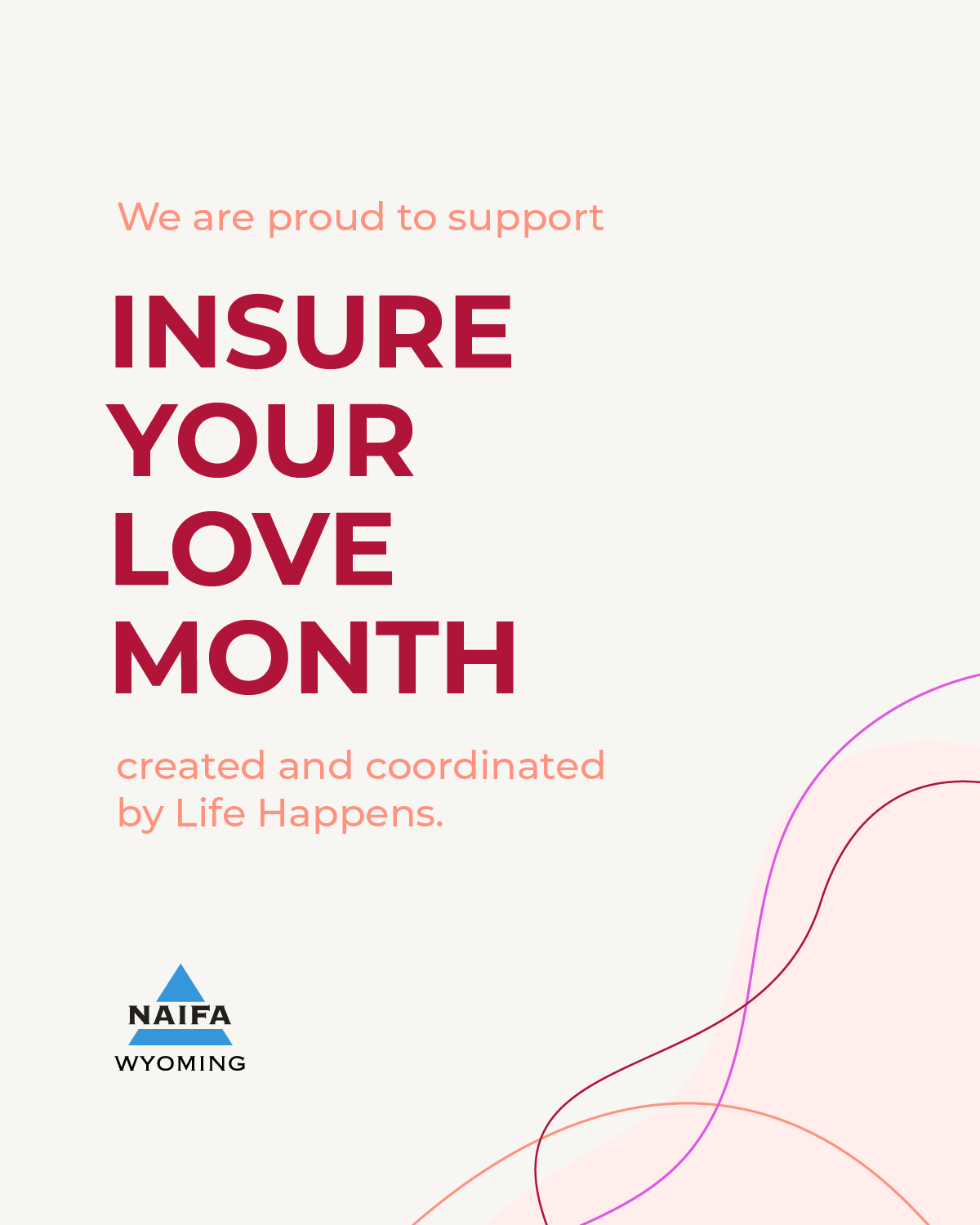 We are proud to support

INSURE YOUR LOVE MONTH

created and coordinated by Life Happens.

NAIFA
WYOMING